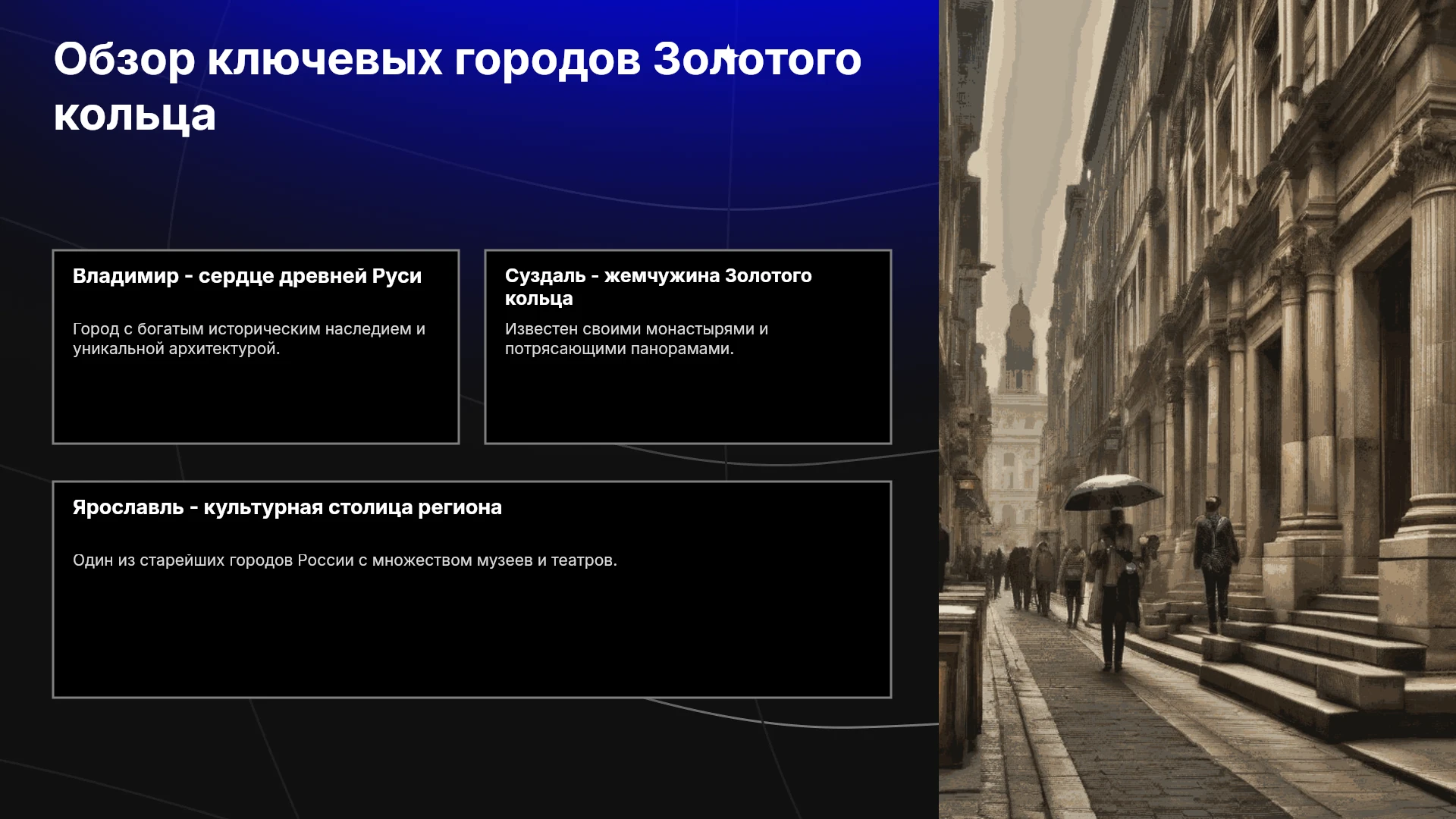 Обзор ключевых городов Золотого кольца

Владимир - сердце древней Руси

Город с богатым историческим наследием и уникальной архитектурой.

Суздаль - жемчужина Золотого кольца

Известен своими монастырями и потрясающими панорамами.

Ярославль - культурная столица региона

Один из старейших городов России с множеством музеев и театров.